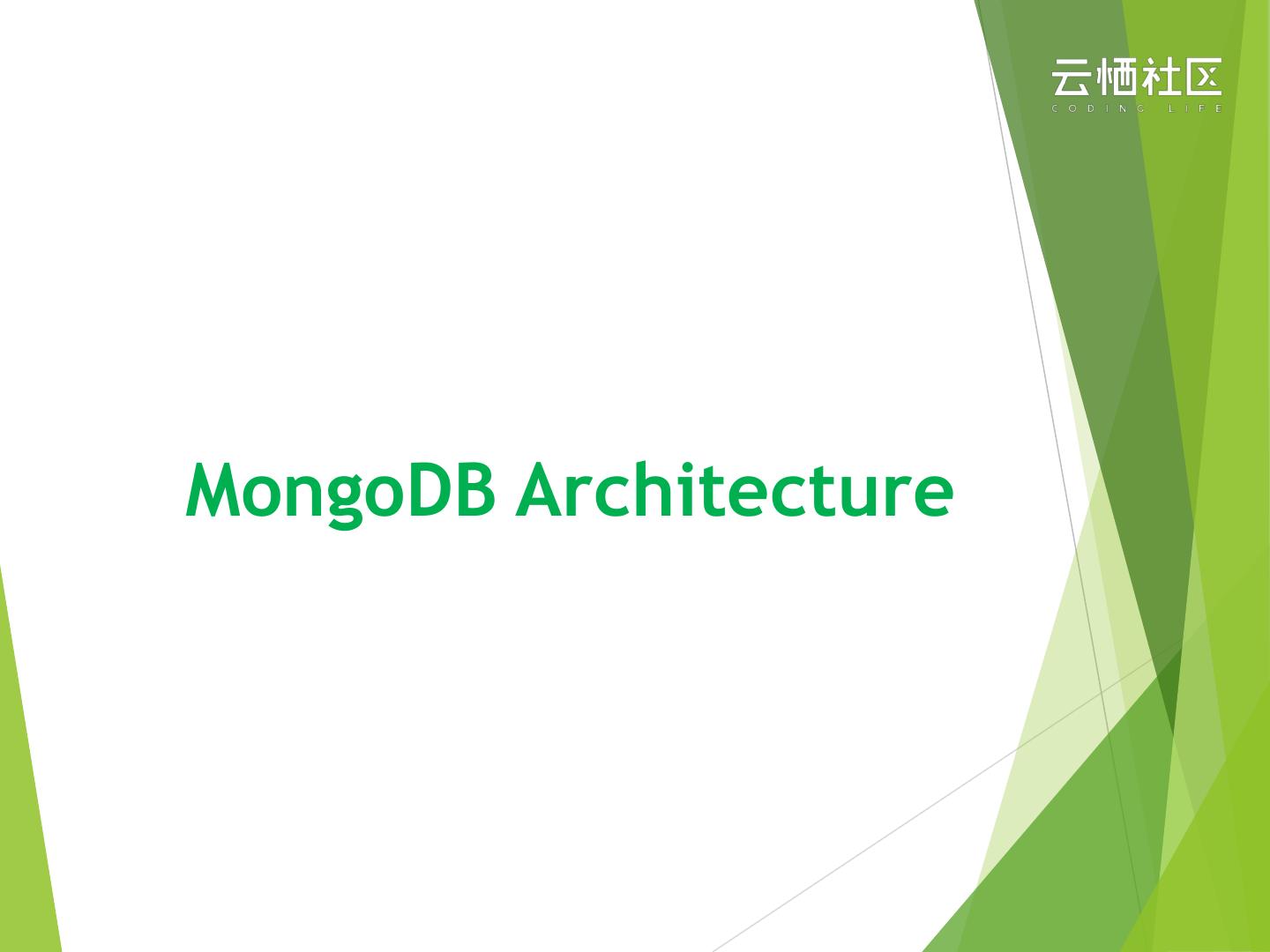 云栖社区
CODING LIFE

MongoDB Architecture